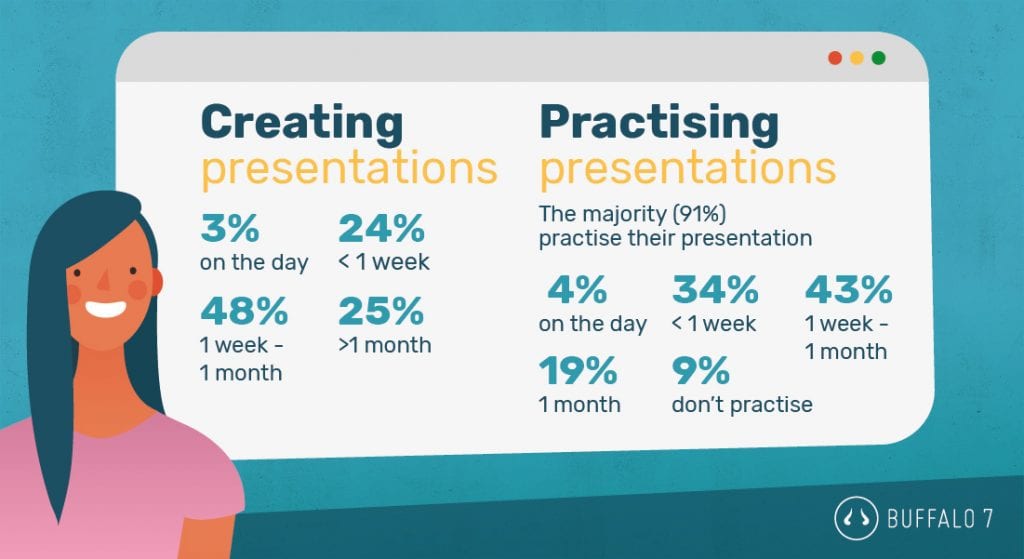 Creating presentations

3%
on the day

24%
< 1 week

48%
1 week – 1 month

25%
>1 month

Practising presentations

The majority (91%) practise their presentation

4%
on the day

34%
< 1 week

43%
1 week – 1 month

19%
1 month

9%
don't practise

BUFFALO 7